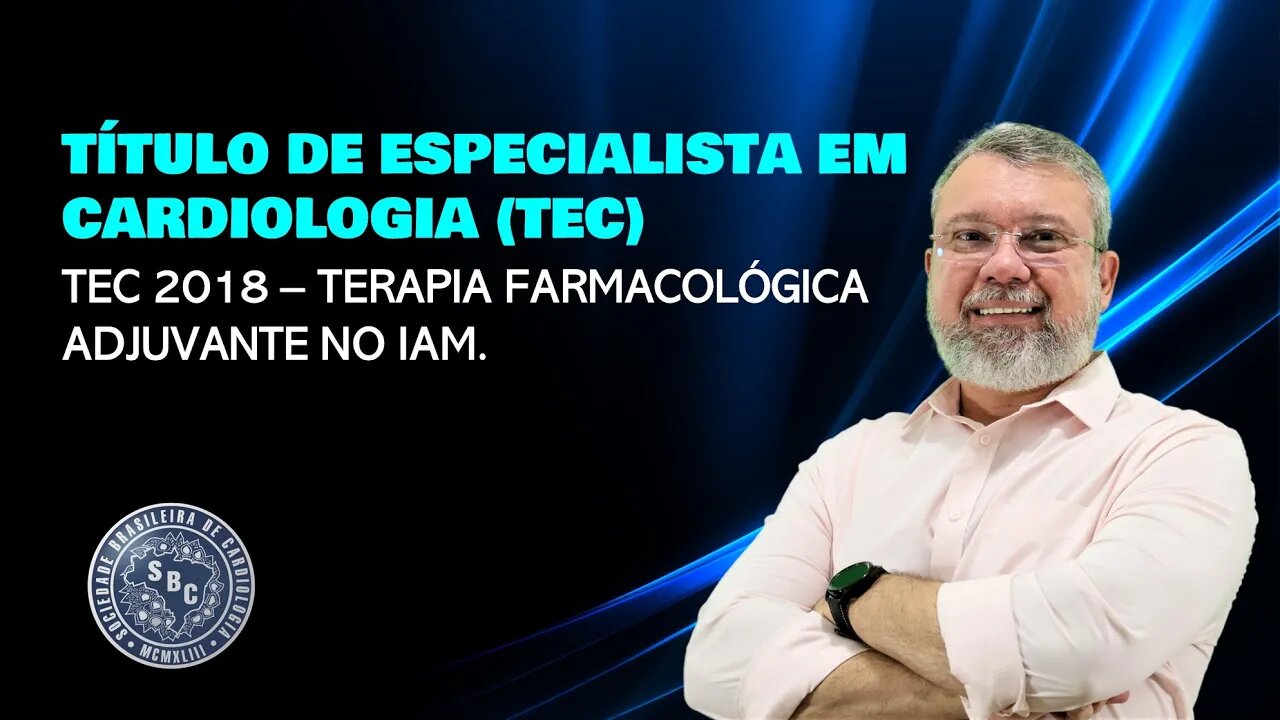 TÍTULO DE ESPECIALISTA EM CARDIOLOGIA (TEC)

TEC 2018 – TERAPIA FARMACOLÓGICA ADJUVANTE NO IAM.

SOCIEDADE BRASILEIRA DE CARDIOLOGIA
SBC
MCMXLIII